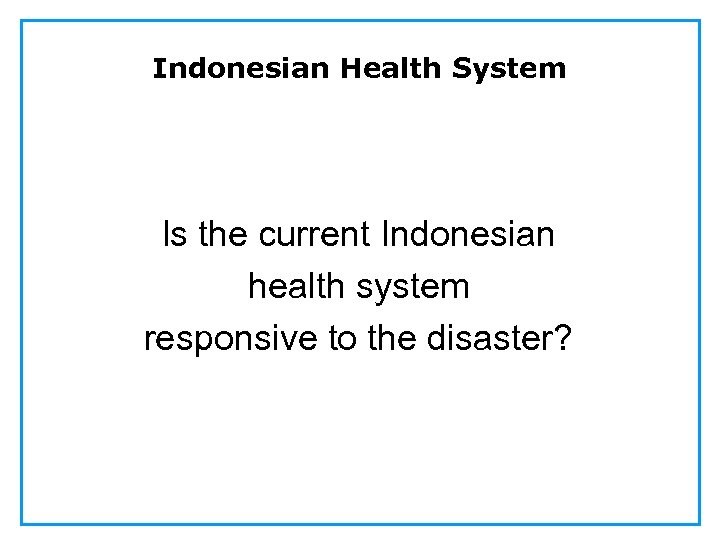 Indonesian Health System

Is the current Indonesian health system responsive to the disaster?